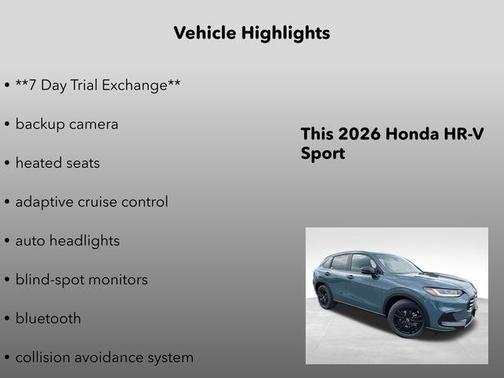 Vehicle Highlights

• **7 Day Trial Exchange**

• backup camera

• heated seats

• adaptive cruise control

• auto headlights

• blind-spot monitors

• bluetooth

• collision avoidance system

This 2026 Honda HR-V Sport